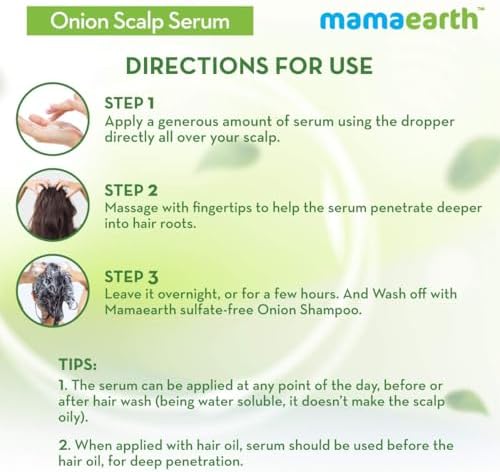 Onion Scalp Serum

mamaearth™

DIRECTIONS FOR USE

STEP 1
Apply a generous amount of serum using the dropper directly all over your scalp.

STEP 2
Massage with fingertips to help the serum penetrate deeper into hair roots.

STEP 3
Leave it overnight, or for a few hours. And Wash off with Mamaearth sulfate-free Onion Shampoo.

TIPS:
1. The serum can be applied at any point of the day, before or after hair wash (being water soluble, it doesn't make the scalp oily).

2. When applied with hair oil, serum should be used before the hair oil, for deep penetration.